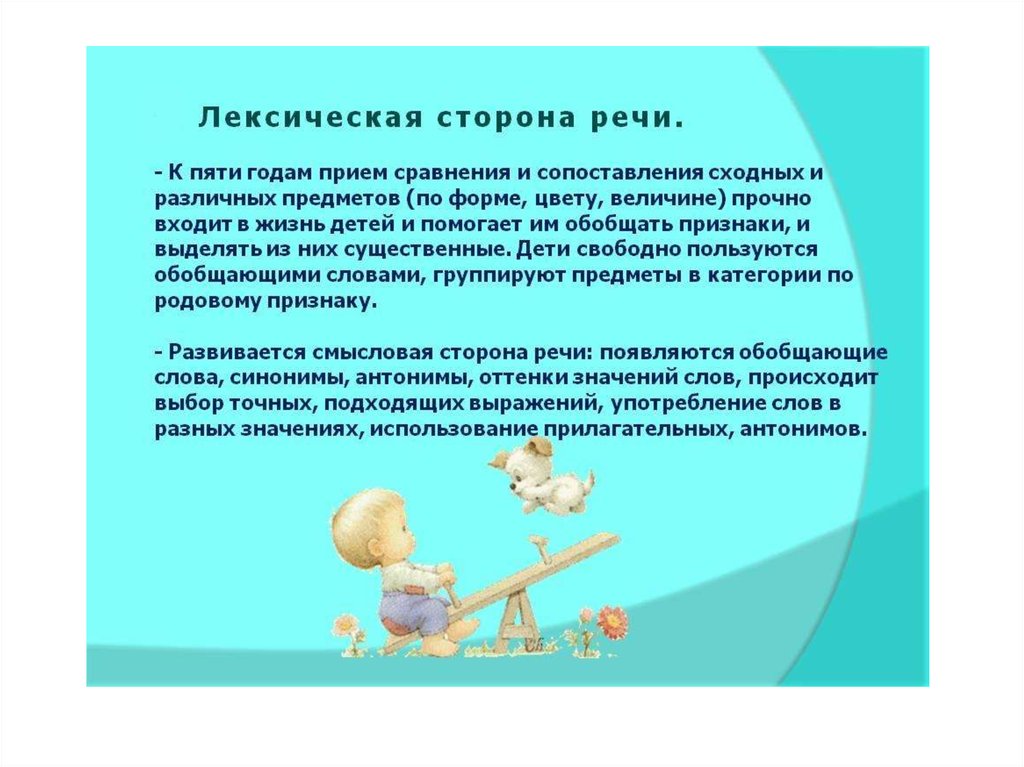 Лексическая сторона речи.

- К пяти годам прием сравнения и сопоставления сходных и различных предметов (по форме, цвету, величине) прочно входит в жизнь детей и помогает им обобщать признаки, и выделять из них существенные. Дети свободно пользуются обобщающими словами, группируют предметы в категории по родовому признаку.

- Развивается смысловая сторона речи: появляются обобщающие слова, синонимы, антонимы, оттенки значений слов, происходит выбор точных, подходящих выражений, употребление слов в разных значениях, использование прилагательных, антонимов.